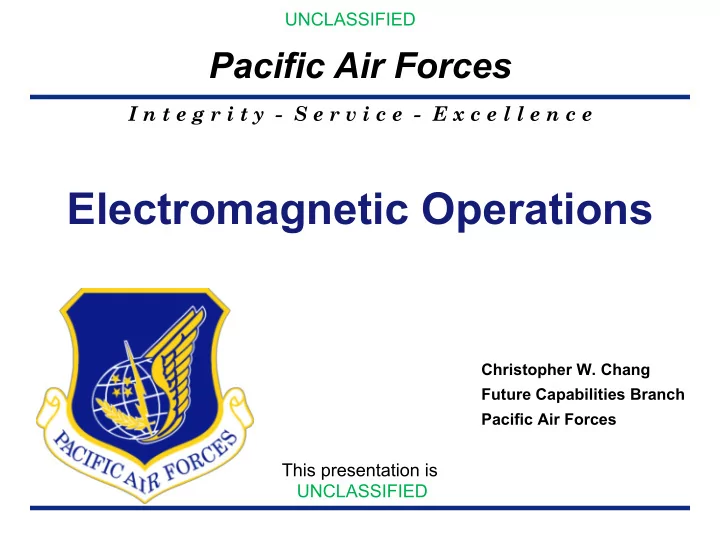 UNCLASSIFIED

Pacific Air Forces

Integrity - Service - Excellence

Electromagnetic Operations

PACIFIC AIR FORCES

Christopher W. Chang
Future Capabilities Branch
Pacific Air Forces

This presentation is UNCLASSIFIED